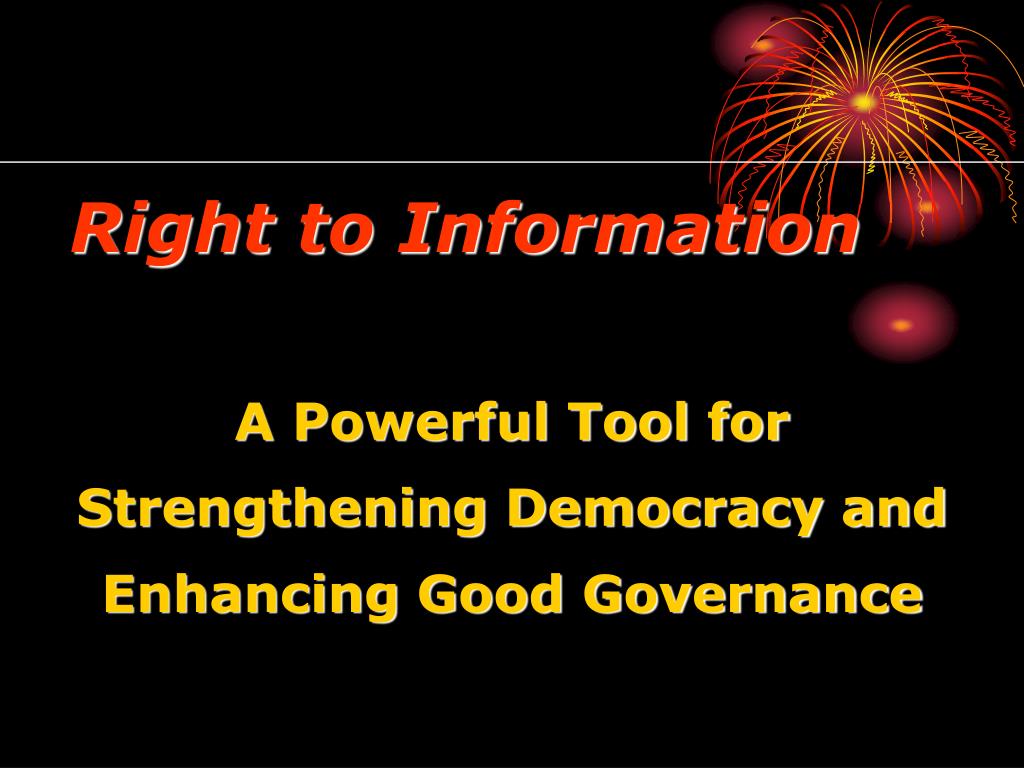 Right to Information

A Powerful Tool for Strengthening Democracy and Enhancing Good Governance